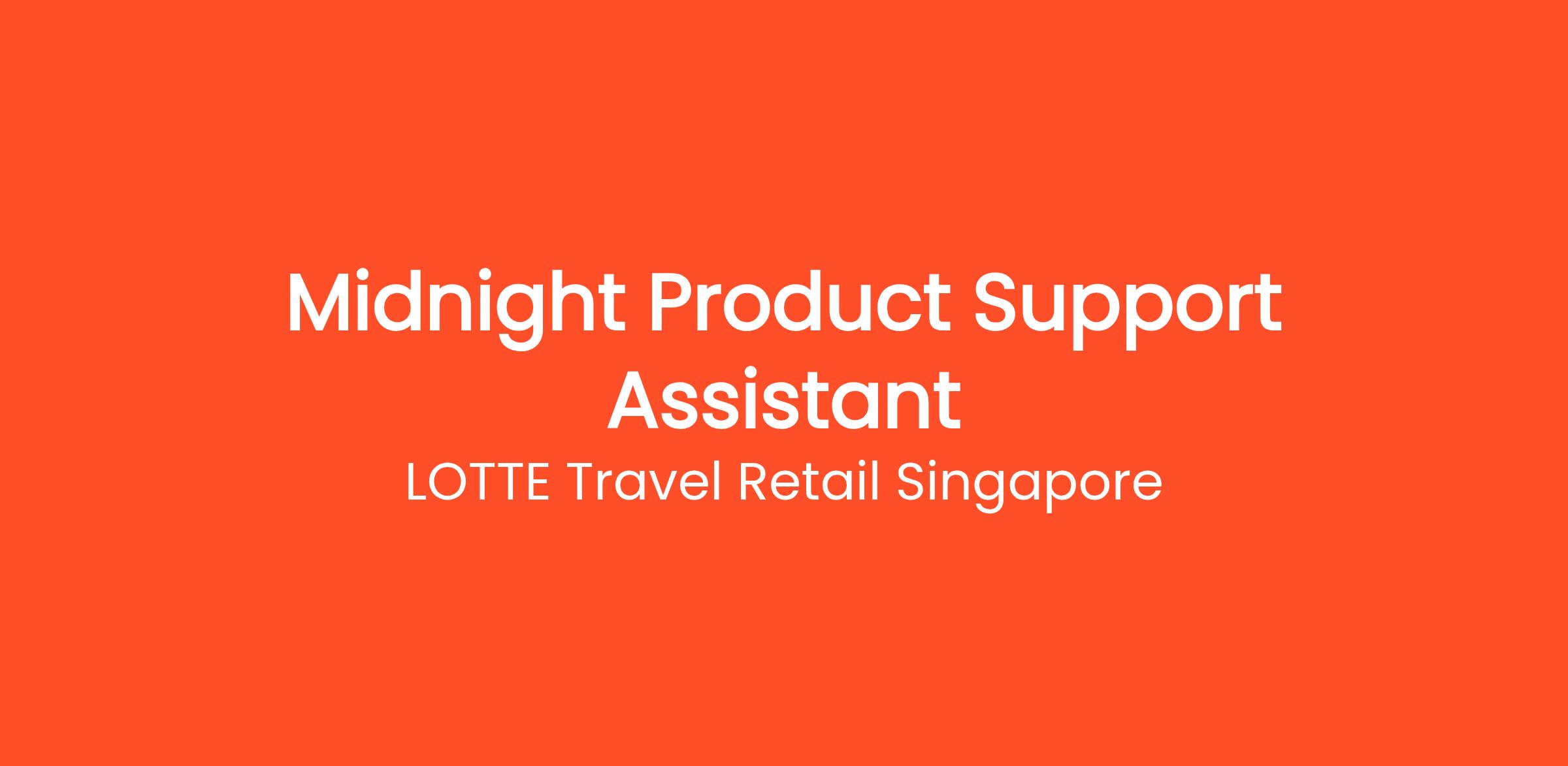 Midnight Product Support Assistant

LOTTE Travel Retail Singapore